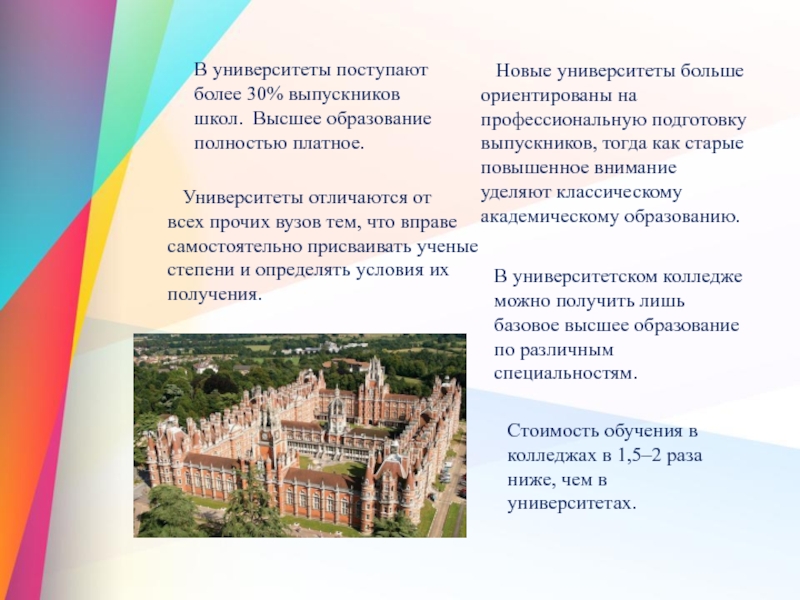 В университеты поступают более 30% выпускников школ. Высшее образование полностью платное.

Университеты отличаются от всех прочих вузов тем, что вправе самостоятельно присваивать ученые степени и определять условия их получения.

Новые университеты больше ориентированы на профессиональную подготовку выпускников, тогда как старые повышенное внимание уделяют классическому академическому образованию.

В университетском колледже можно получить лишь базовое высшее образование по различным специальностям.

Стоимость обучения в колледжах в 1,5–2 раза ниже, чем в университетах.